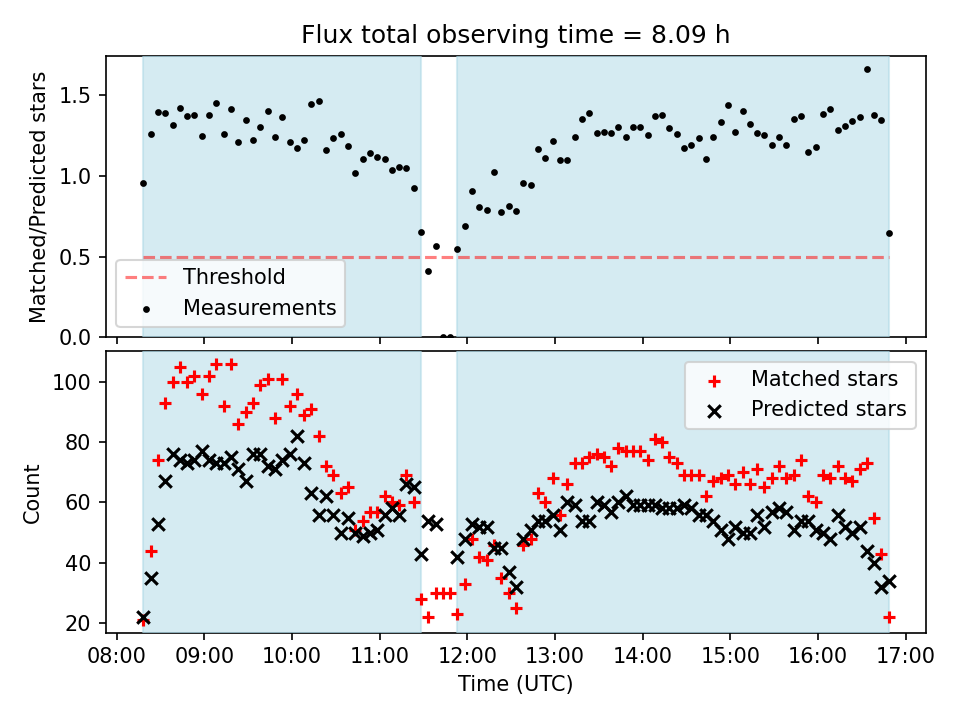 Flux total observing time = 8.09 h

Matched/Predicted stars

1.5
1.0
0.5
0.0

Threshold
Measurements

Count

100
80
60
40
20

Matched stars
Predicted stars

08:00 09:00 10:00 11:00 12:00 13:00 14:00 15:00 16:00 17:00
Time (UTC)